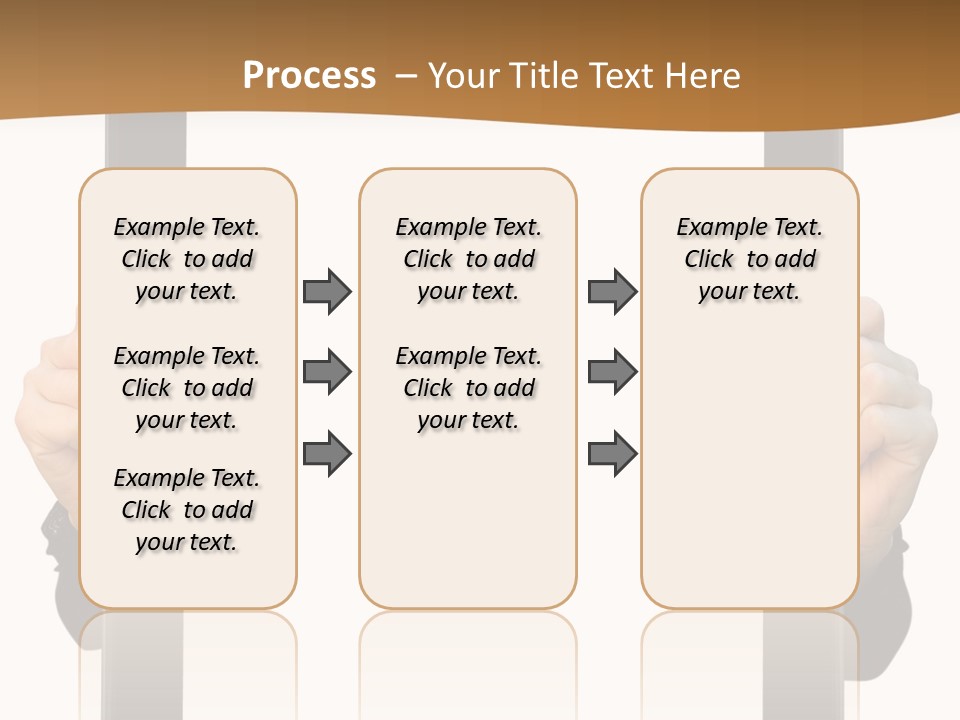 Process – Your Title Text Here

Example Text. Click to add your text.

Example Text. Click to add your text.

Example Text. Click to add your text.

Example Text. Click to add your text.

Example Text. Click to add your text.

Example Text. Click to add your text.